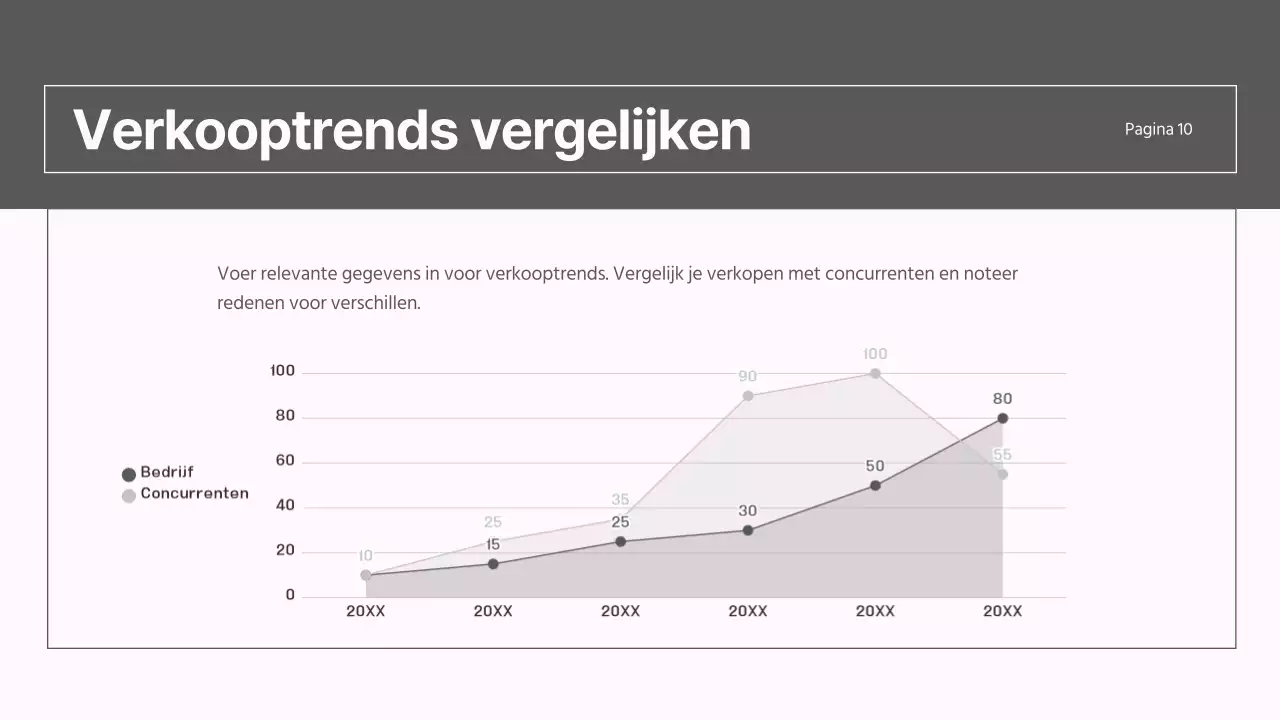 Verkooptrends vergelijken

Pagina 10

Voer relevante gegevens in voor verkooptrends. Vergelijk je verkopen met concurrenten en noteer redenen voor verschillen.

Bedrijf
Concurrenten

100
80
60
40
20
0

10
25
35
90
100
55

15
25
30
50
80

20XX
20XX
20XX
20XX
20XX
20XX